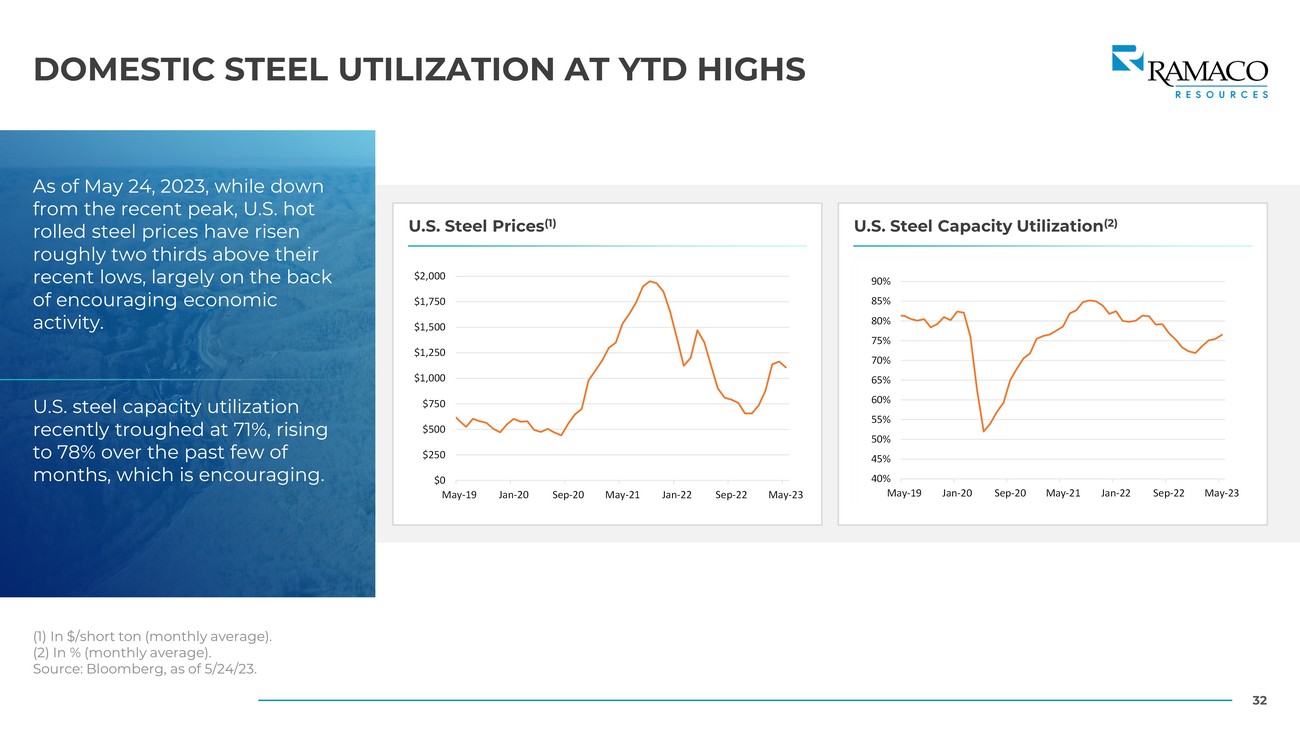 DOMESTIC STEEL UTILIZATION AT YTD HIGHS

RAMACO
RESOURCES

As of May 24, 2023, while down from the recent peak, U.S. hot rolled steel prices have risen roughly two thirds above their recent lows, largely on the back of encouraging economic activity.

U.S. steel capacity utilization recently troughed at 71%, rising to 78% over the past few of months, which is encouraging.

U.S. Steel Prices$^{(1)}$

$2,000
$1,750
$1,500
$1,250
$1,000
$750
$500
$250
$0
May-19 Jan-20 Sep-20 May-21 Jan-22 Sep-22 May-23

U.S. Steel Capacity Utilization$^{(2)}$

90%
85%
80%
75%
70%
65%
60%
55%
50%
45%
40%
May-19 Jan-20 Sep-20 May-21 Jan-22 Sep-22 May-23

(1) In $/short ton (monthly average).
(2) In % (monthly average).
Source: Bloomberg, as of 5/24/23.

32